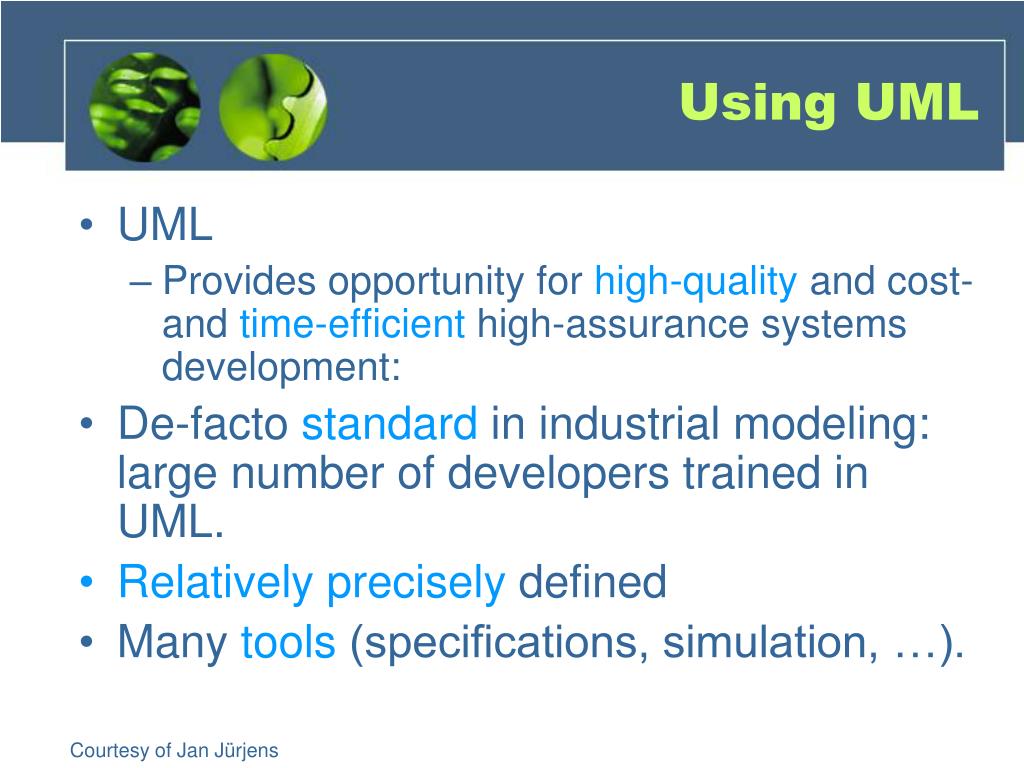 Using UML

• UML
– Provides opportunity for high-quality and cost- and time-efficient high-assurance systems development:
• De-facto standard in industrial modeling: large number of developers trained in UML.
• Relatively precisely defined
• Many tools (specifications, simulation, …).

Courtesy of Jan Jürjens